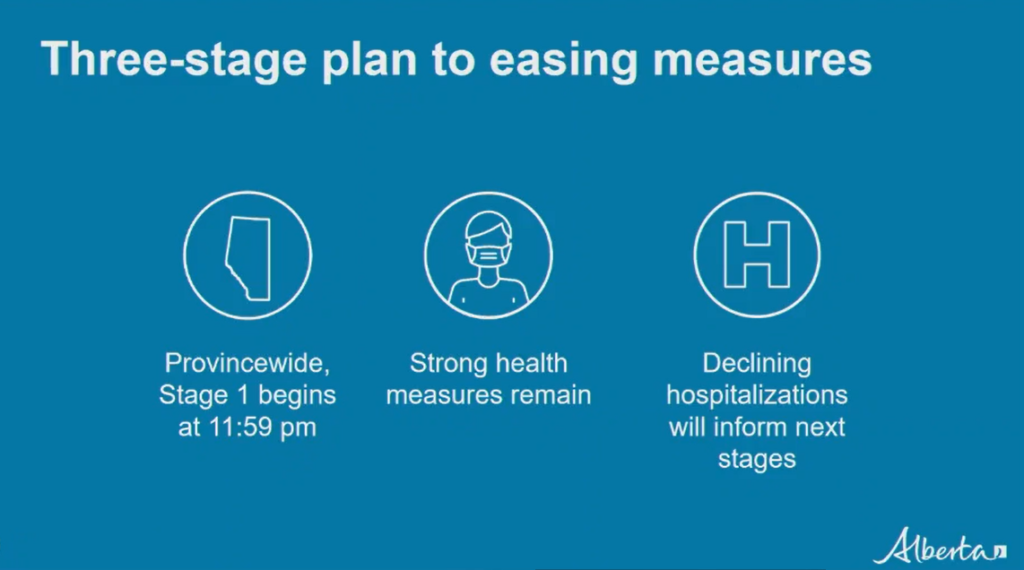 Three-stage plan to easing measures

H

Provincewide, Stage 1 begins at 11:59 pm

Strong health measures remain

Declining hospitalizations will inform next stages

Alberta